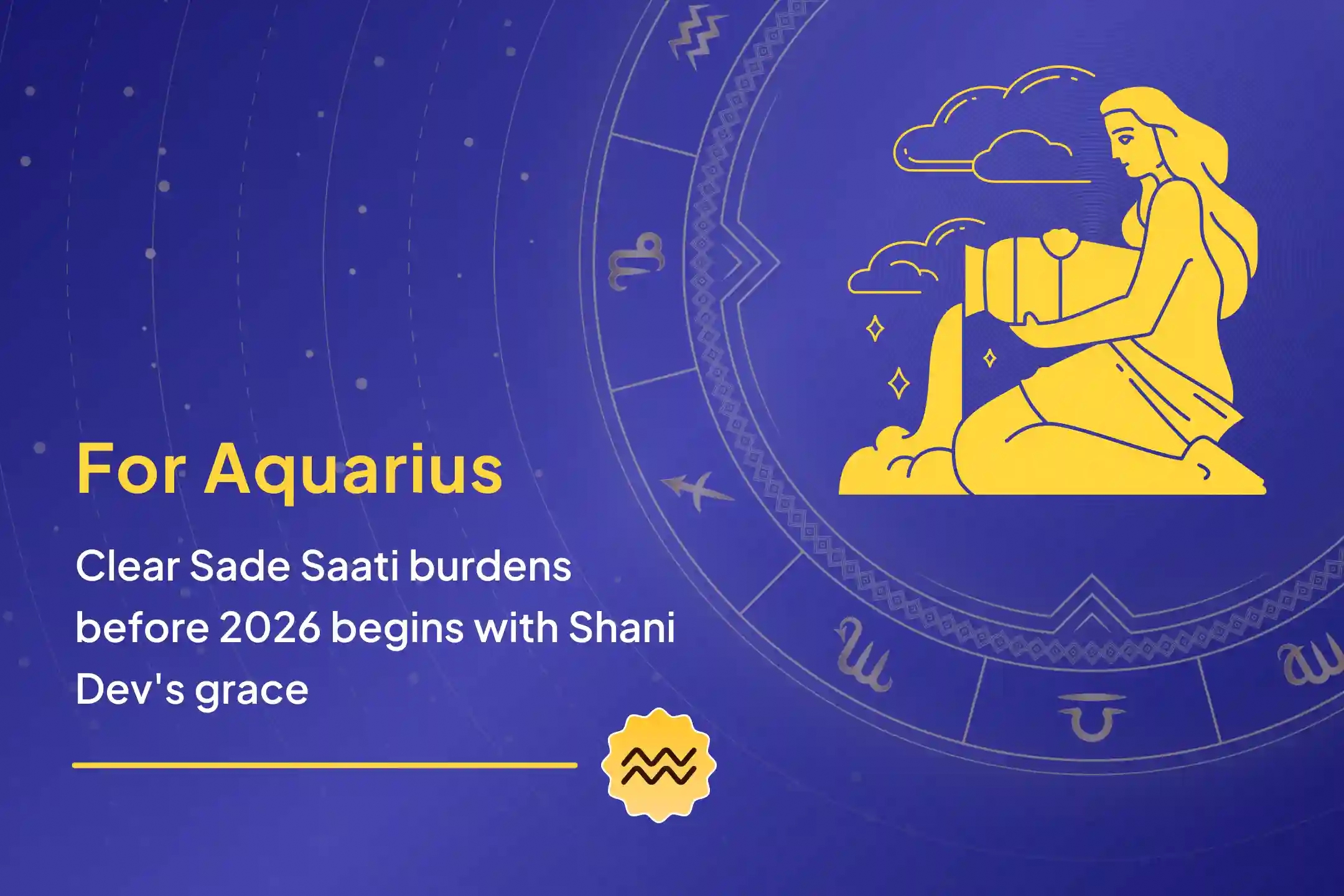 For Aquarius

Clear Sade Saati burdens before 2026 begins with Shani Dev's grace